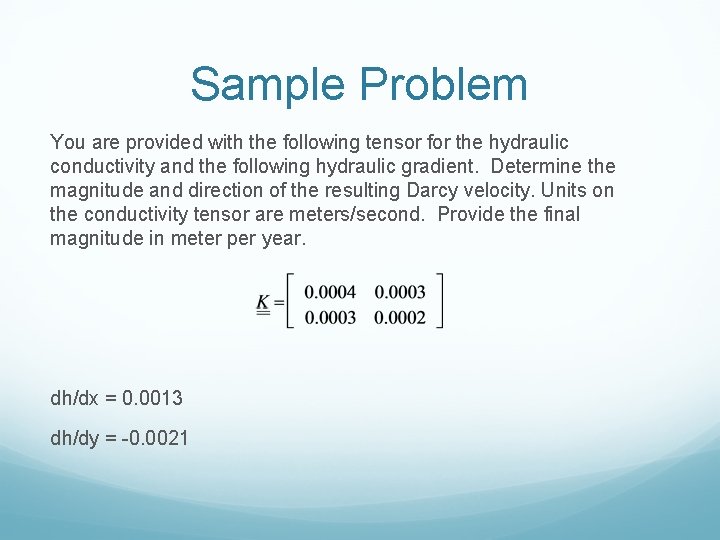 Sample Problem

You are provided with the following tensor for the hydraulic conductivity and the following hydraulic gradient.  Determine the magnitude and direction of the resulting Darcy velocity. Units on the conductivity tensor are meters/second.  Provide the final magnitude in meter per year.

$\underline{\underline{K}} = \begin{bmatrix} 0.0004 & 0.0003 \\ 0.0003 & 0.0002 \end{bmatrix}$

dh/dx = 0.0013

dh/dy = -0.0021